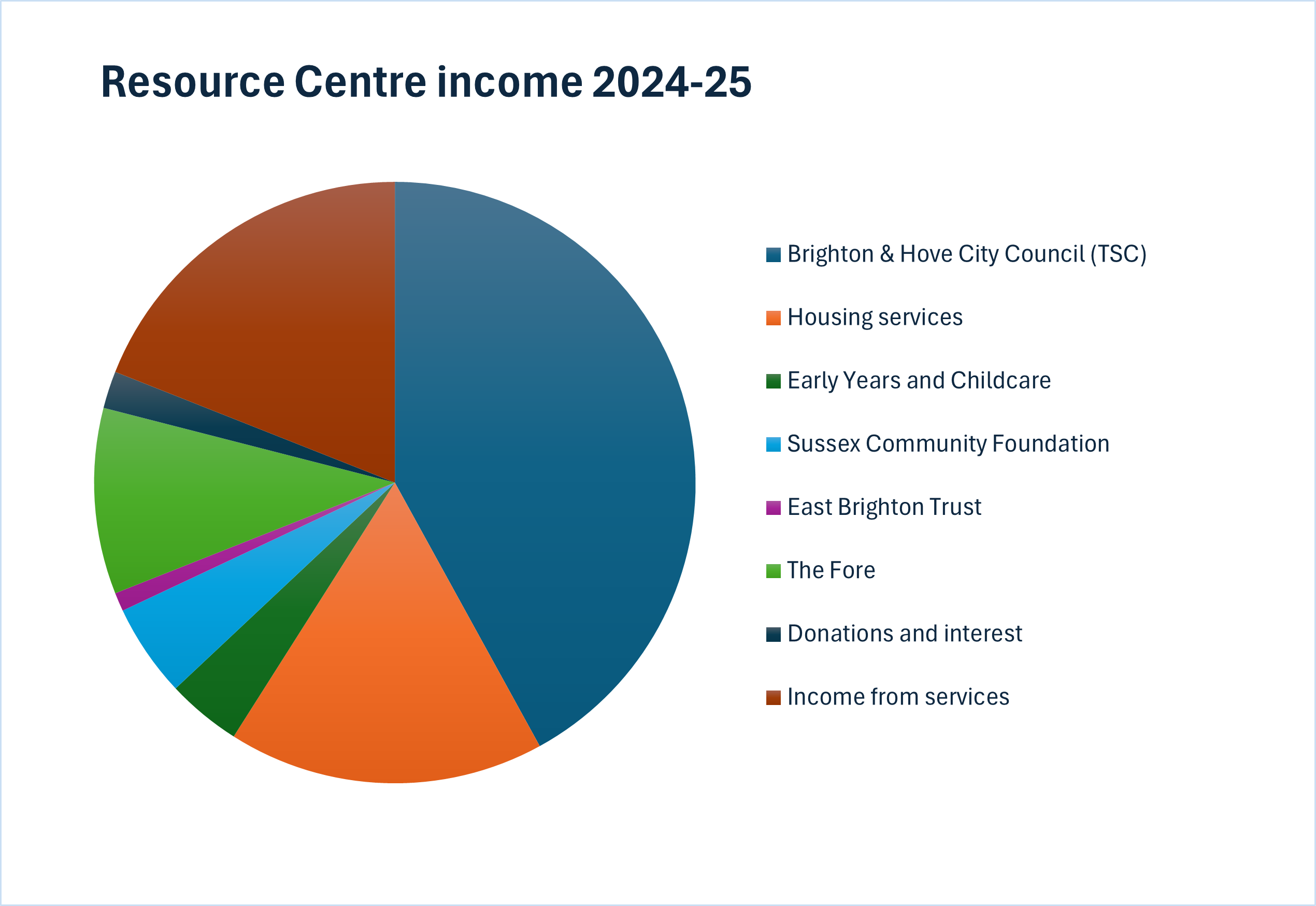 Resource Centre income 2024-25

Brighton & Hove City Council (TSC)
Housing services
Early Years and Childcare
Sussex Community Foundation
East Brighton Trust
The Fore
Donations and interest
Income from services